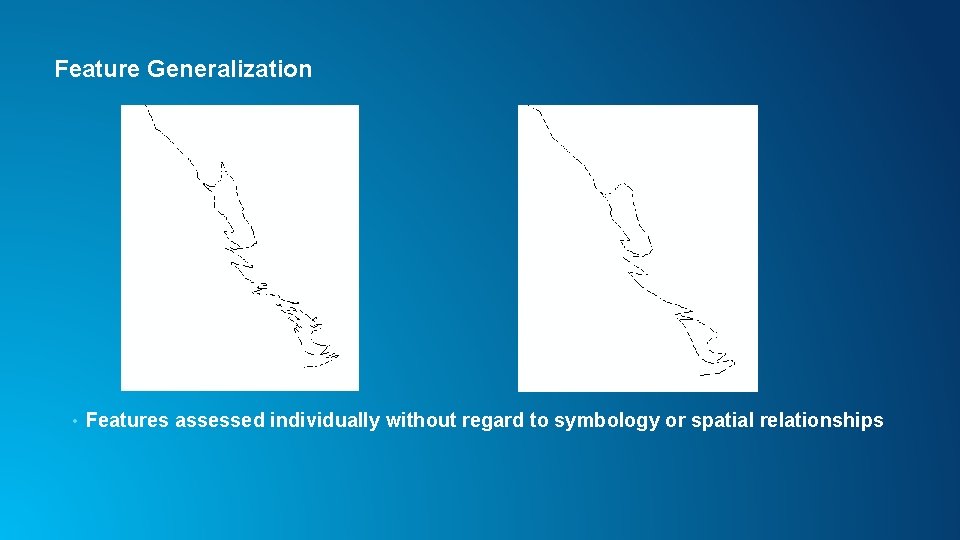 Feature Generalization

• Features assessed individually without regard to symbology or spatial relationships